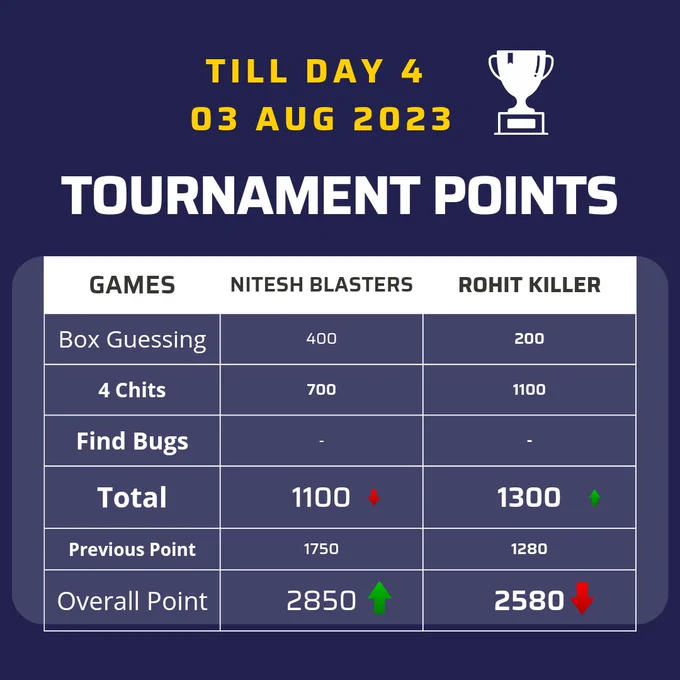 TILL DAY 4
03 AUG 2023

TOURNAMENT POINTS

| GAMES | NITESH BLASTERS | ROHIT KILLER |
|---|---|---|
| Box Guessing | 400 | 200 |
| 4 Chits | 700 | 1100 |
| Find Bugs | - | - |
| Total | 1100 | 1300 |
| Previous Point | 1750 | 1280 |
| Overall Point | 2850 | 2580 |